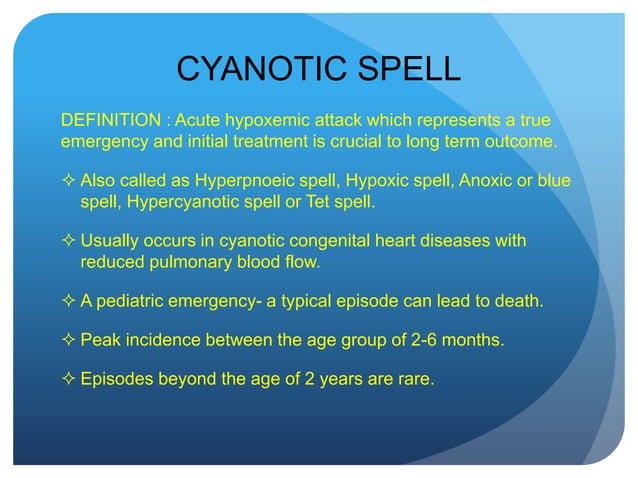 CYANOTIC SPELL

DEFINITION : Acute hypoxemic attack which represents a true emergency and initial treatment is crucial to long term outcome.

✧ Also called as Hyperpnoeic spell, Hypoxic spell, Anoxic or blue spell, Hypercyanotic spell or Tet spell.

✧ Usually occurs in cyanotic congenital heart diseases with reduced pulmonary blood flow.

✧ A pediatric emergency- a typical episode can lead to death.

✧ Peak incidence between the age group of 2-6 months.

✧ Episodes beyond the age of 2 years are rare.